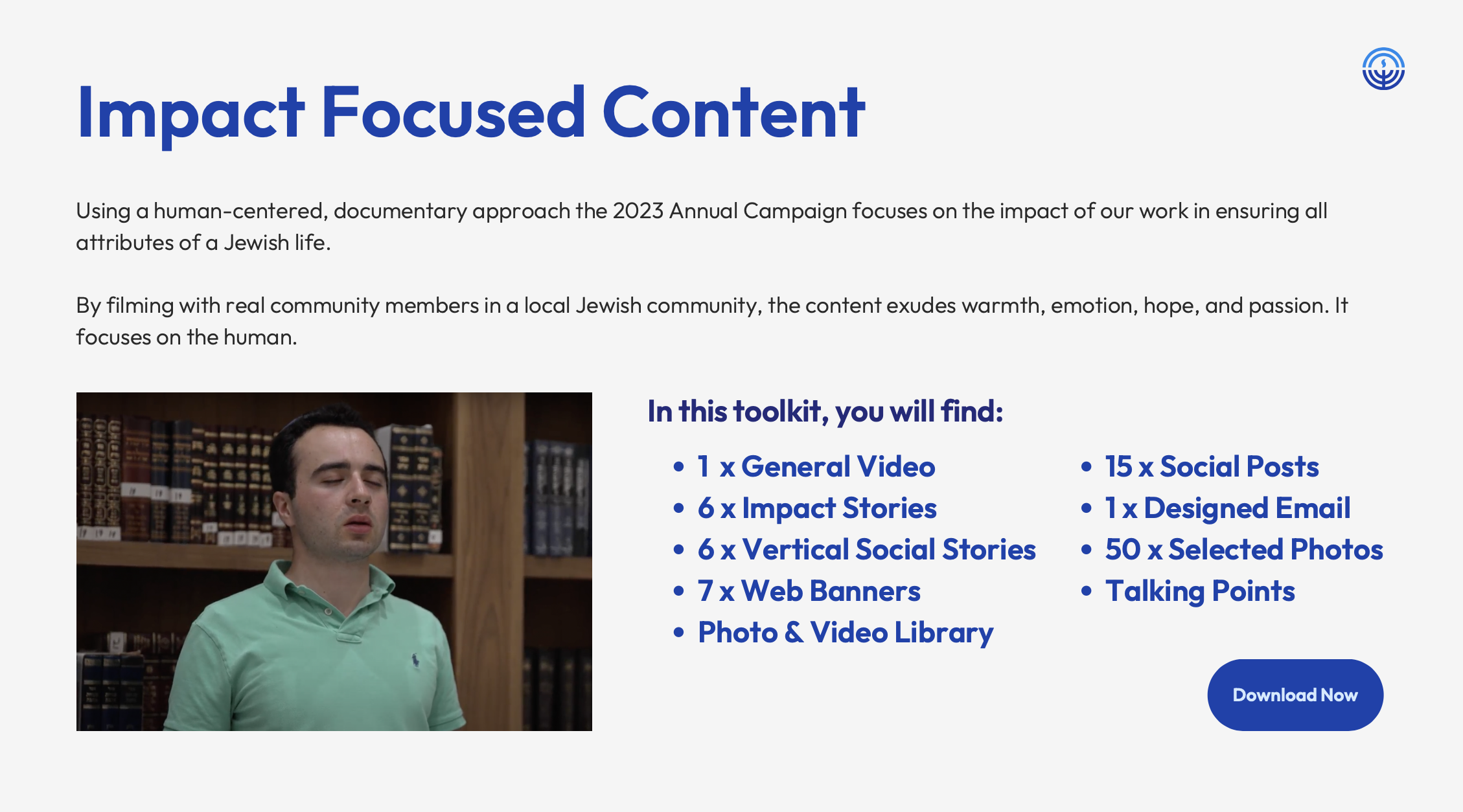 Impact Focused Content

Using a human-centered, documentary approach the 2023 Annual Campaign focuses on the impact of our work in ensuring all attributes of a Jewish life.

By filming with real community members in a local Jewish community, the content exudes warmth, emotion, hope, and passion. It focuses on the human.

In this toolkit, you will find:

• 1 x General Video
• 6 x Impact Stories
• 6 x Vertical Social Stories
• 7 x Web Banners
• Photo & Video Library

• 15 x Social Posts
• 1 x Designed Email
• 50 x Selected Photos
• Talking Points

Download Now